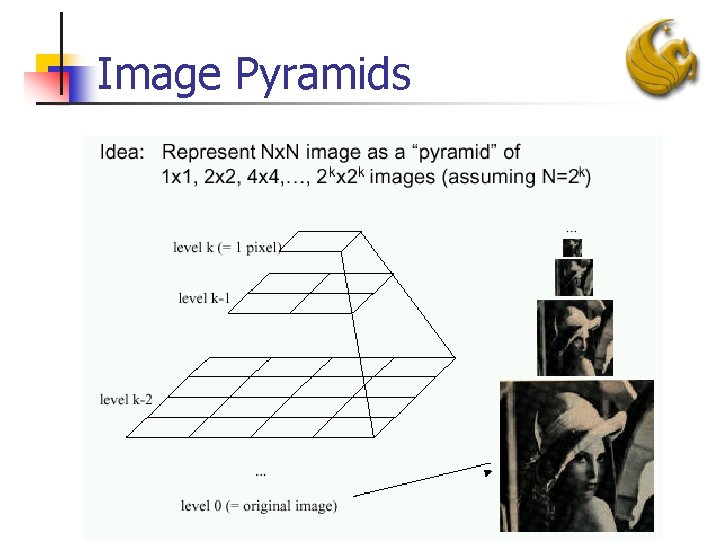 Image Pyramids

Idea: Represent NxN image as a "pyramid" of 1x1, 2x2, 4x4,..., $2^k$x$2^k$ images (assuming N=$2^k$)

level k (= 1 pixel)

level k-1

level k-2

...

level 0 (= original image)

...